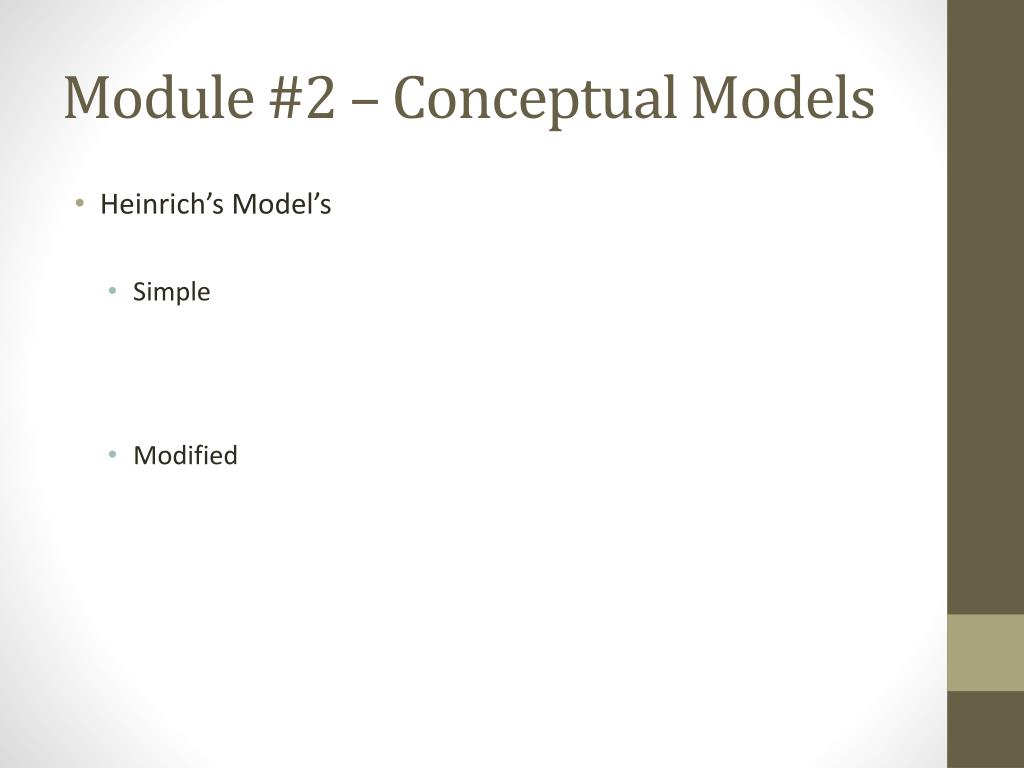 Module #2 – Conceptual Models

• Heinrich’s Model’s

• Simple

• Modified